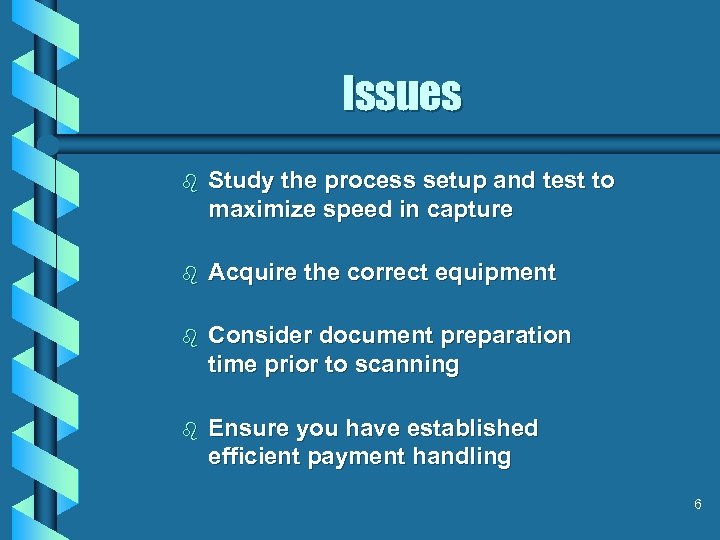 Issues

Study the process setup and test to maximize speed in capture

Acquire the correct equipment

Consider document preparation time prior to scanning

Ensure you have established efficient payment handling

6